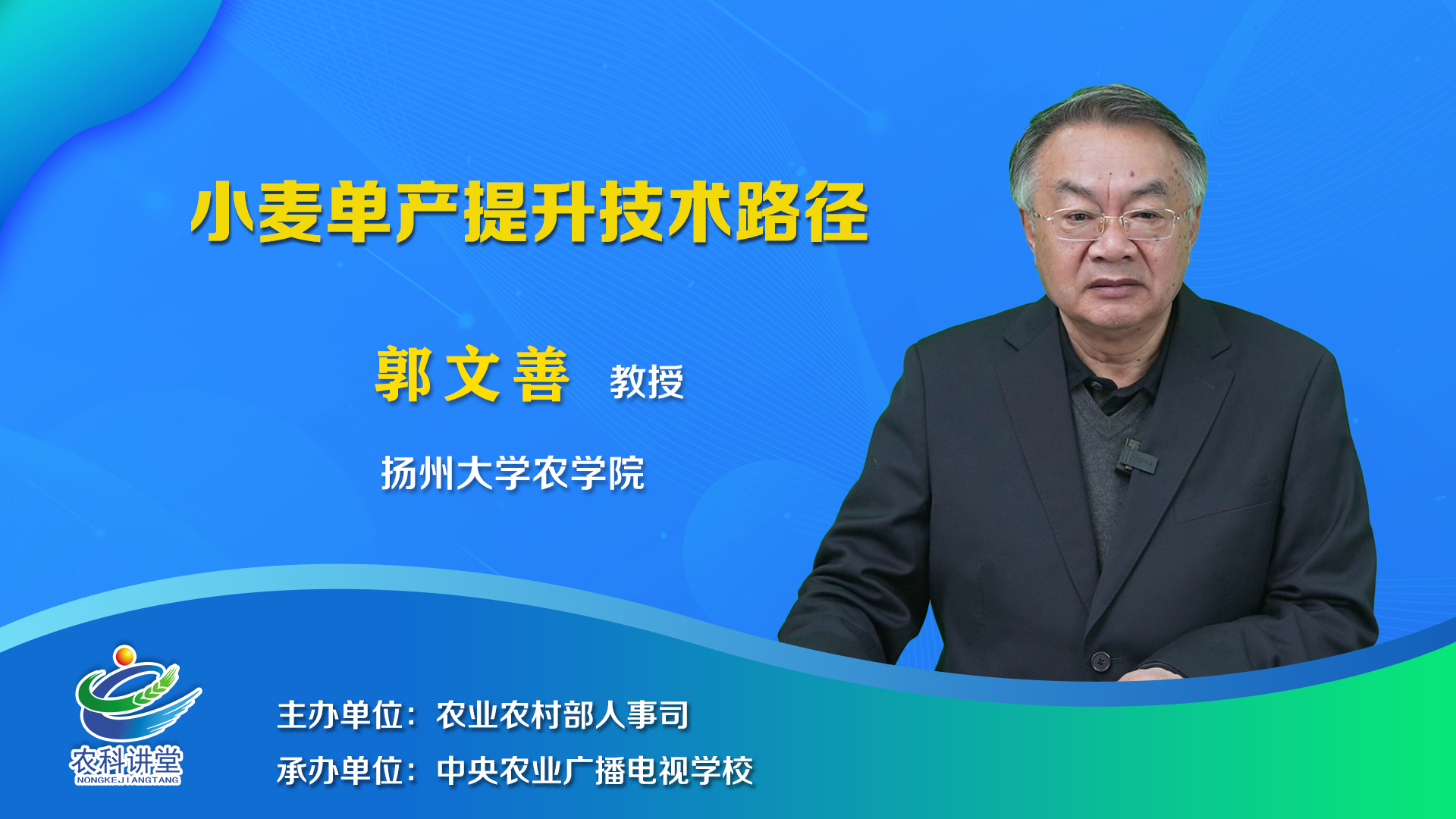 小麦单产提升技术路径

郭文善 教授

扬州大学农学院

农科讲堂
NONGKEJIANGTANG

主办单位：农业农村部人事司
承办单位：中央农业广播电视学校